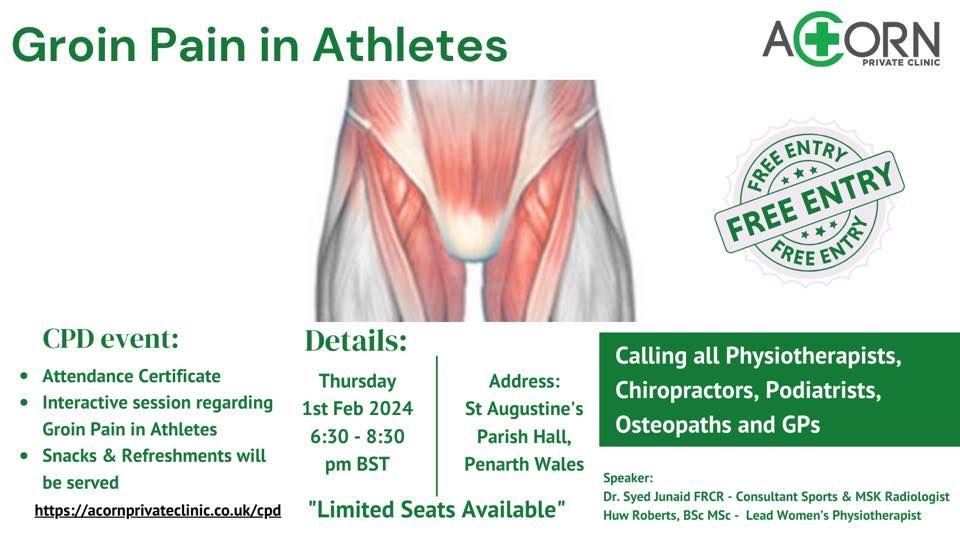 Groin Pain in Athletes

ACORN
PRIVATE CLINIC

FREE ENTRY
FREE ENTRY
FREE ENTRY

CPD event:

- Attendance Certificate
- Interactive session regarding Groin Pain in Athletes
- Snacks & Refreshments will be served

https://acornprivateclinic.co.uk/cpd

Details:

Thursday
1st Feb 2024
6:30 - 8:30 pm BST

Address:
St Augustine's Parish Hall,
Penarth Wales

"Limited Seats Available"

Calling all Physiotherapists, Chiropractors, Podiatrists, Osteopaths and GPs

Speaker:
Dr. Syed Junaid FRCR - Consultant Sports & MSK Radiologist
Huw Roberts, BSc MSc - Lead Women's Physiotherapist